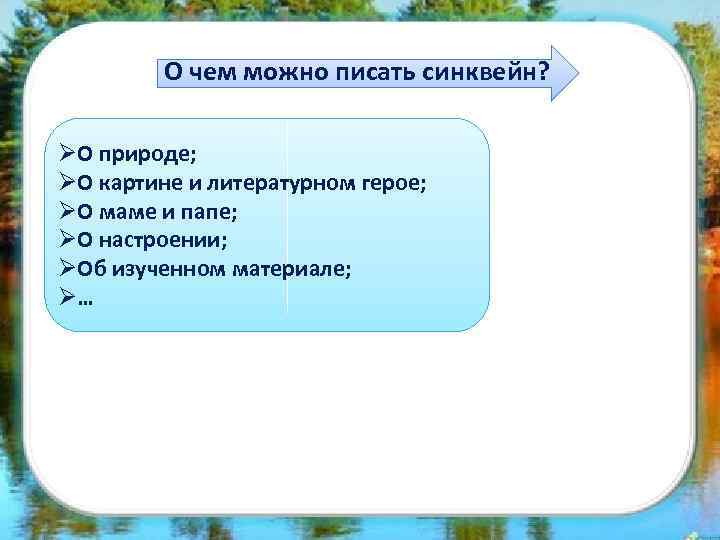 О чем можно писать синквейн?

➢О природе;
➢О картине и литературном герое;
➢О маме и папе;
➢О настроении;
➢Об изученном материале;
➢…